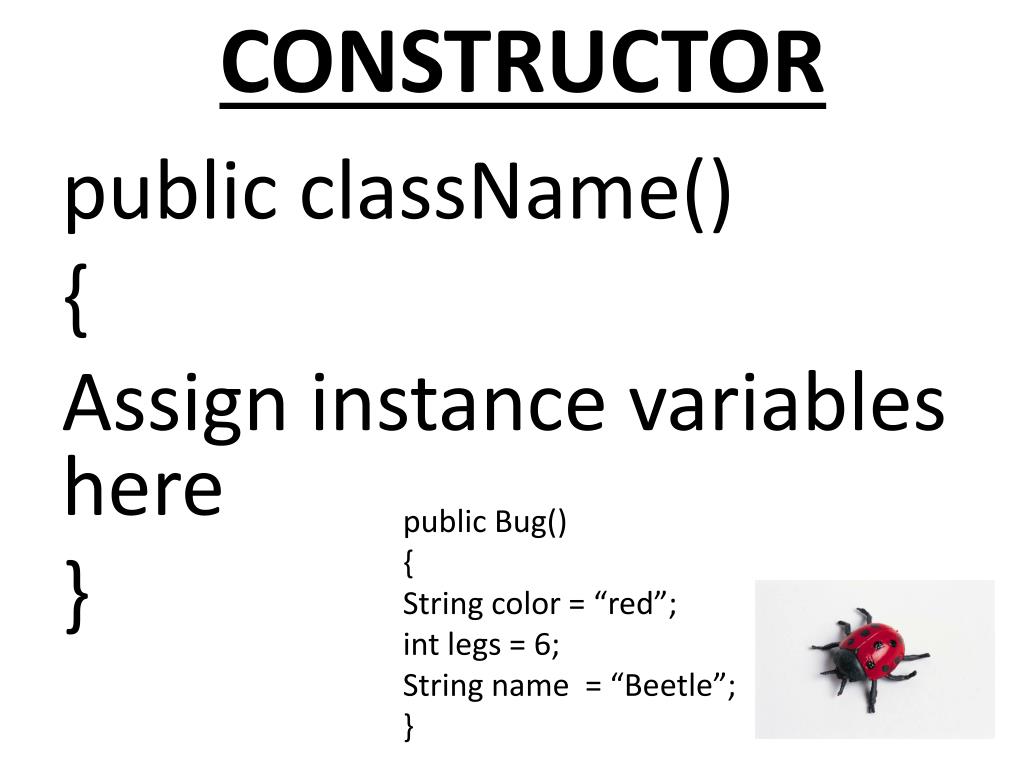 CONSTRUCTOR

public className()
{
Assign instance variables here
}

public Bug()
{
String color = “red”;
int legs = 6;
String name = “Beetle”;
}